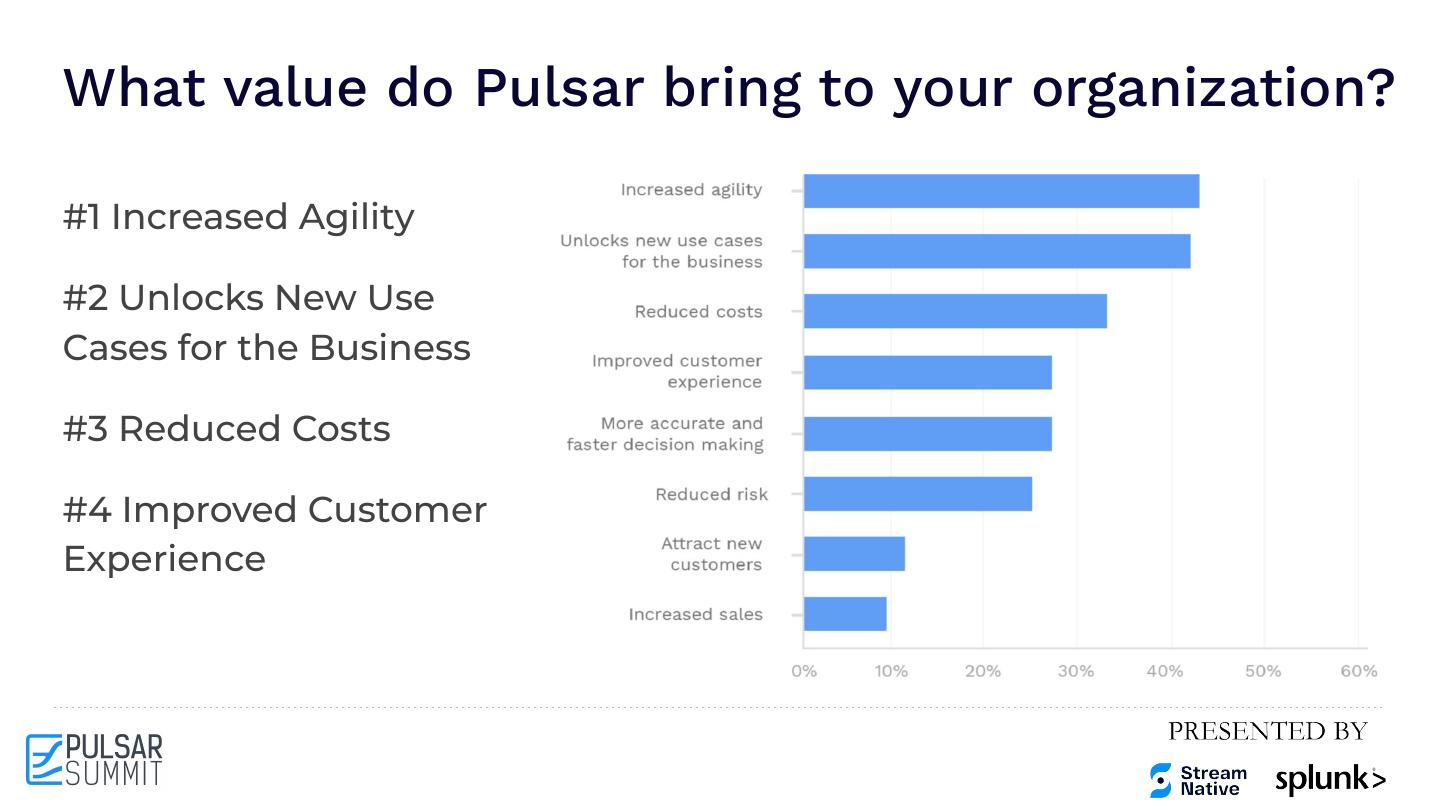 What value do Pulsar bring to your organization?

#1 Increased Agility

#2 Unlocks New Use Cases for the Business

#3 Reduced Costs

#4 Improved Customer Experience

Increased agility
Unlocks new use cases for the business
Reduced costs
Improved customer experience
More accurate and faster decision making
Reduced risk
Attract new customers
Increased sales

0% 10% 20% 30% 40% 50% 60%

PULSAR SUMMIT

PRESENTED BY

Stream Native

splunk>